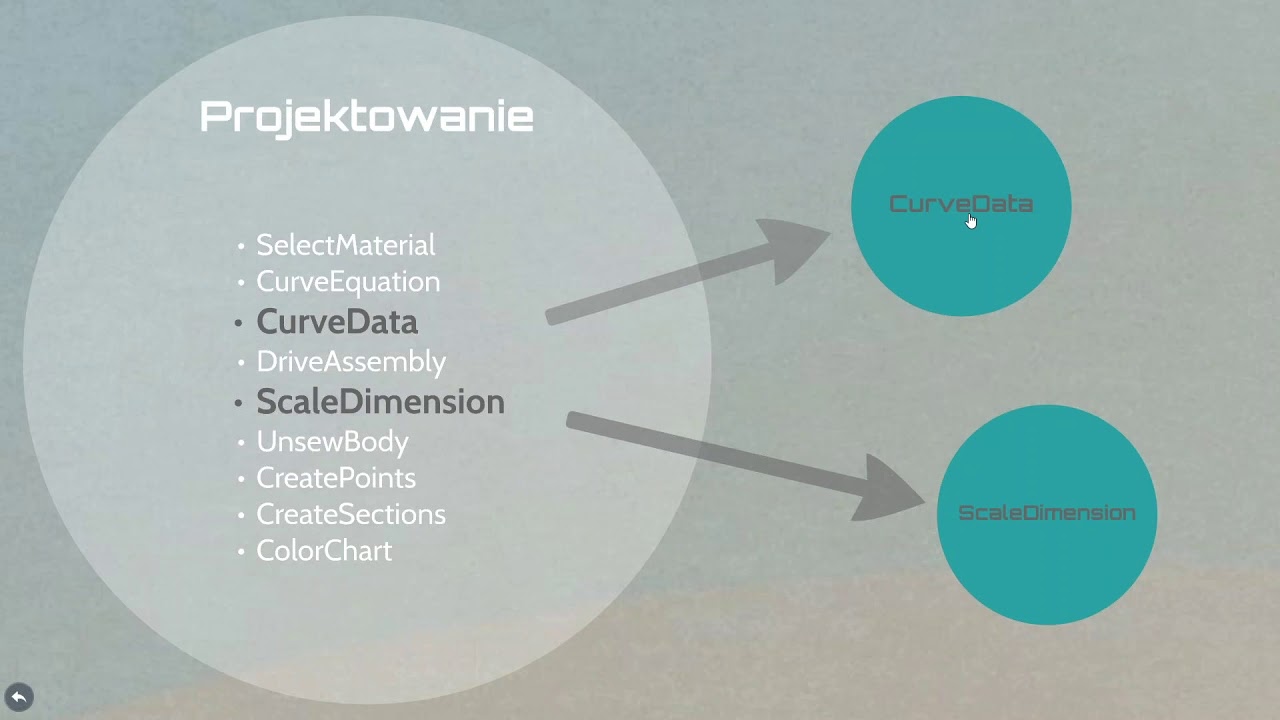 Projektowanie

• SelectMaterial
• CurveEquation
• CurveData
• DriveAssembly
• ScaleDimension
• UnsewBody
• CreatePoints
• CreateSections
• ColorChart

CurveData

ScaleDimension